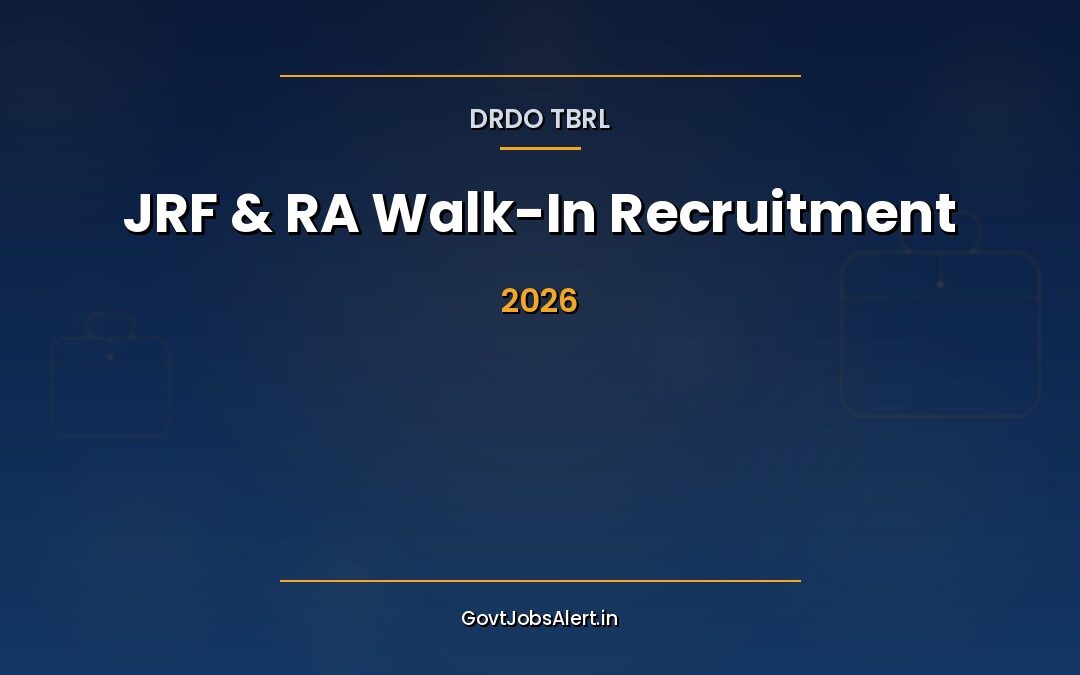 DRDO TBRL

JRF & RA Walk-In Recruitment

2026

GovtJobsAlert.in